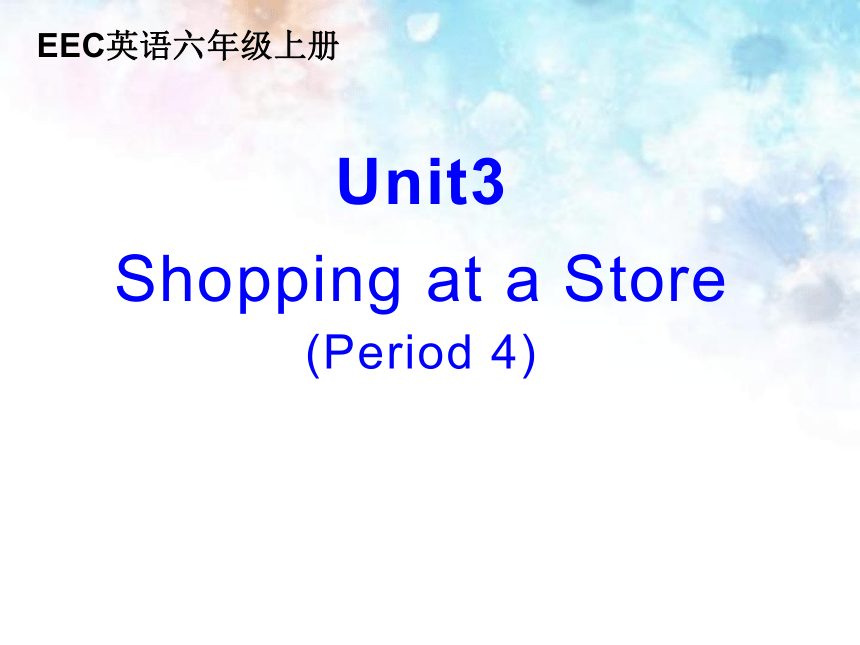 EEC英语六年级上册

Unit3

Shopping at a Store

(Period 4)